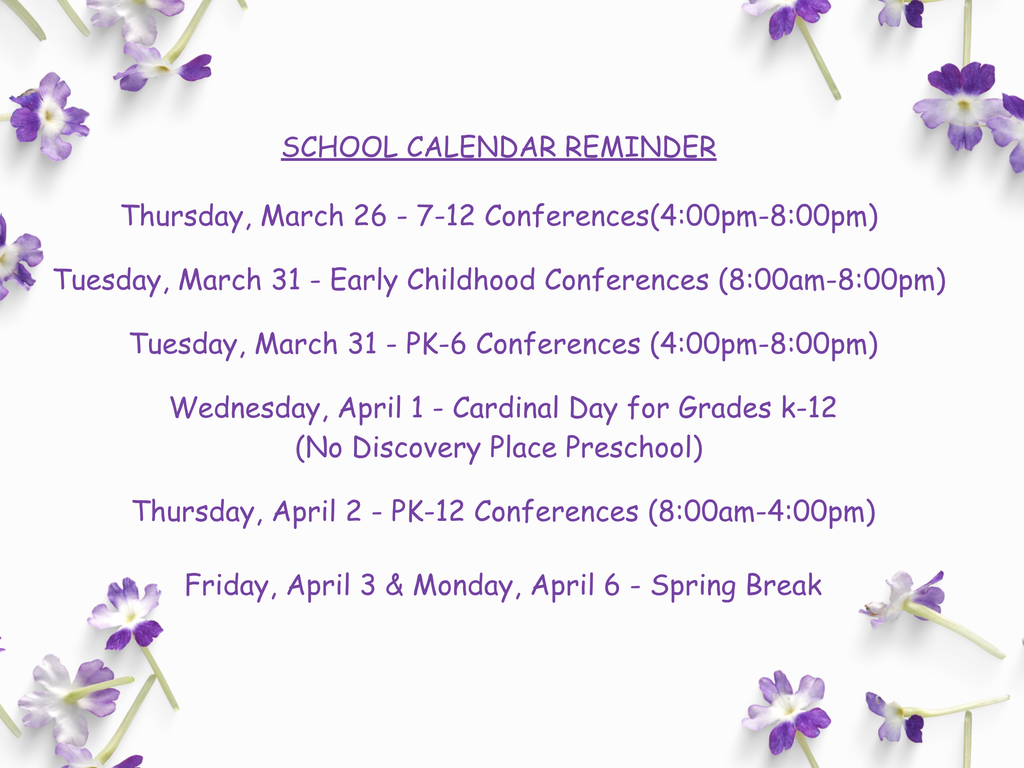 SCHOOL CALENDAR REMINDER

Thursday, March 26 - 7-12 Conferences(4:00pm-8:00pm)

Tuesday, March 31 - Early Childhood Conferences (8:00am-8:00pm)

Tuesday, March 31 - PK-6 Conferences (4:00pm-8:00pm)

Wednesday, April 1 - Cardinal Day for Grades k-12
(No Discovery Place Preschool)

Thursday, April 2 - PK-12 Conferences (8:00am-4:00pm)

Friday, April 3 & Monday, April 6 - Spring Break